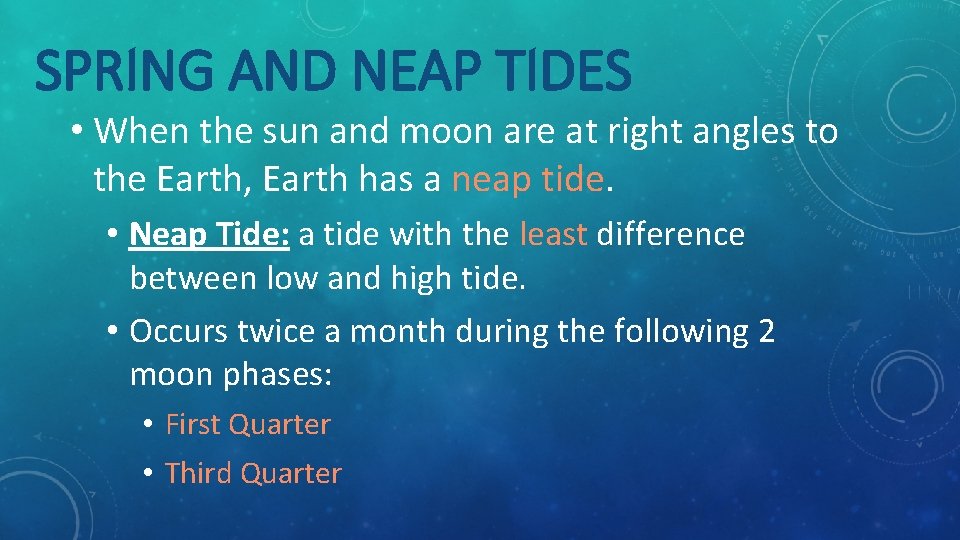 SPRING AND NEAP TIDES

• When the sun and moon are at right angles to the Earth, Earth has a neap tide.

• Neap Tide: a tide with the least difference between low and high tide.

• Occurs twice a month during the following 2 moon phases:

• First Quarter

• Third Quarter